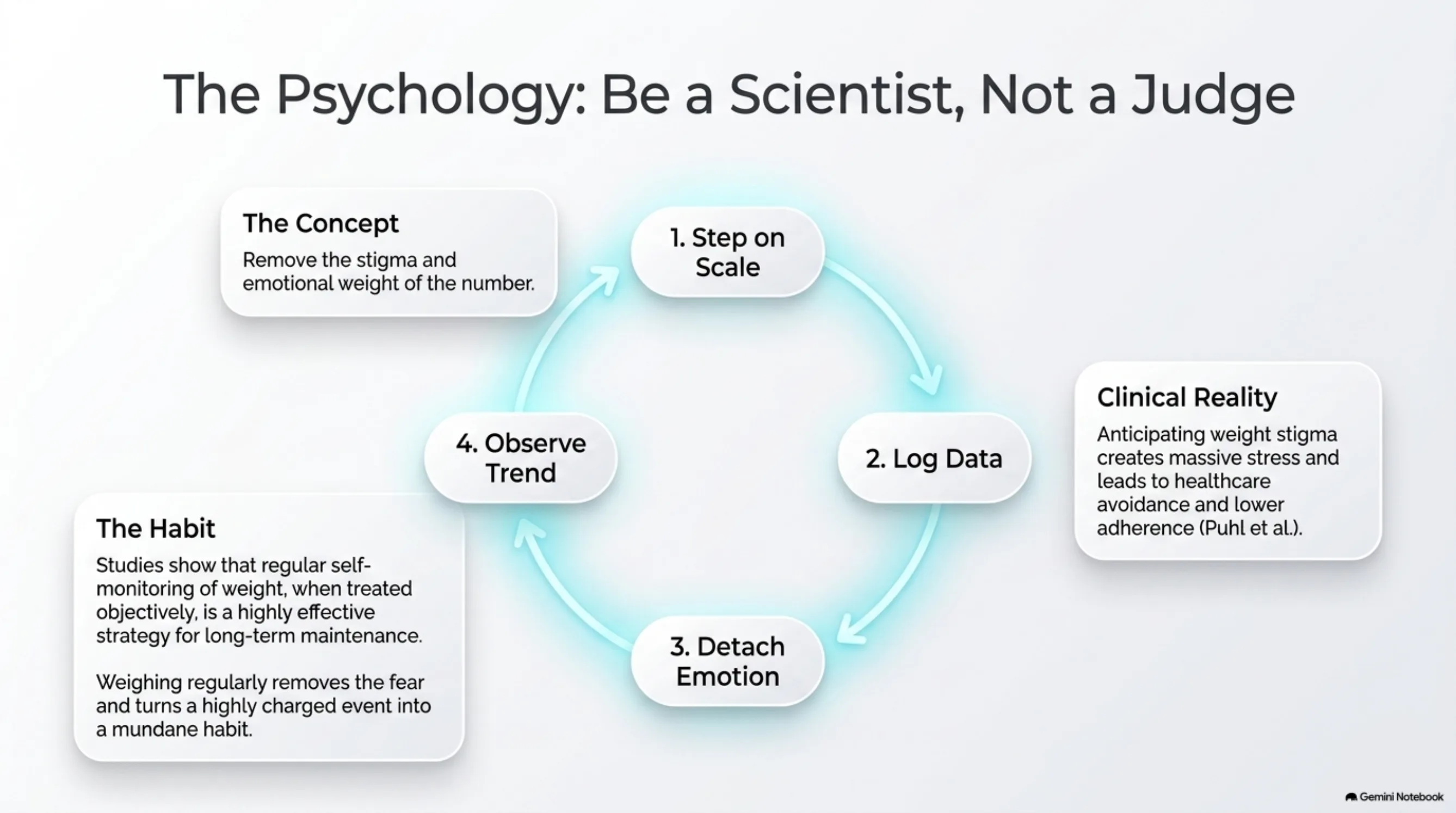 The Psychology: Be a Scientist, Not a Judge

The Concept
Remove the stigma and emotional weight of the number.

1. Step on Scale

2. Log Data

3. Detach Emotion

4. Observe Trend

Clinical Reality
Anticipating weight stigma creates massive stress and leads to healthcare avoidance and lower adherence (Puhl et al.).

The Habit
Studies show that regular self-monitoring of weight, when treated objectively, is a highly effective strategy for long-term maintenance.

Weighing regularly removes the fear and turns a highly charged event into a mundane habit.

Gemini Notebook